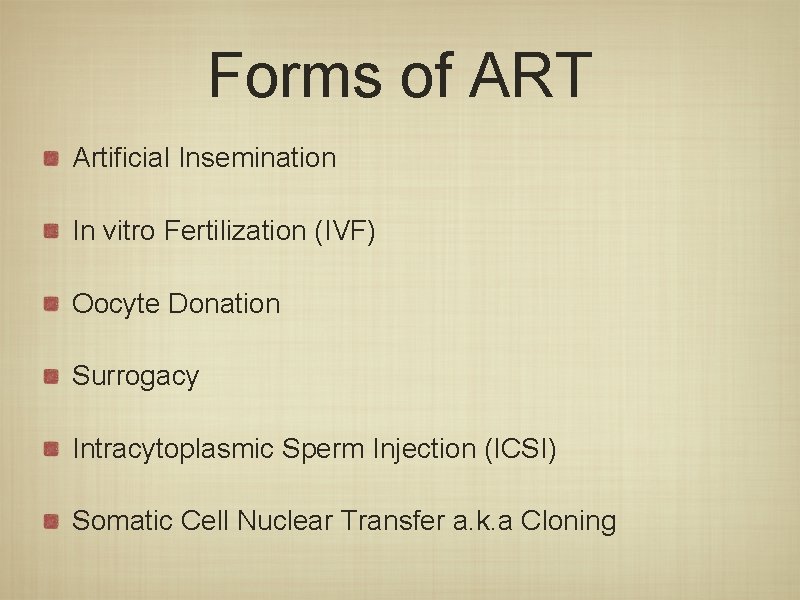 Forms of ART

Artificial Insemination

In vitro Fertilization (IVF)

Oocyte Donation

Surrogacy

Intracytoplasmic Sperm Injection (ICSI)

Somatic Cell Nuclear Transfer a.k.a Cloning